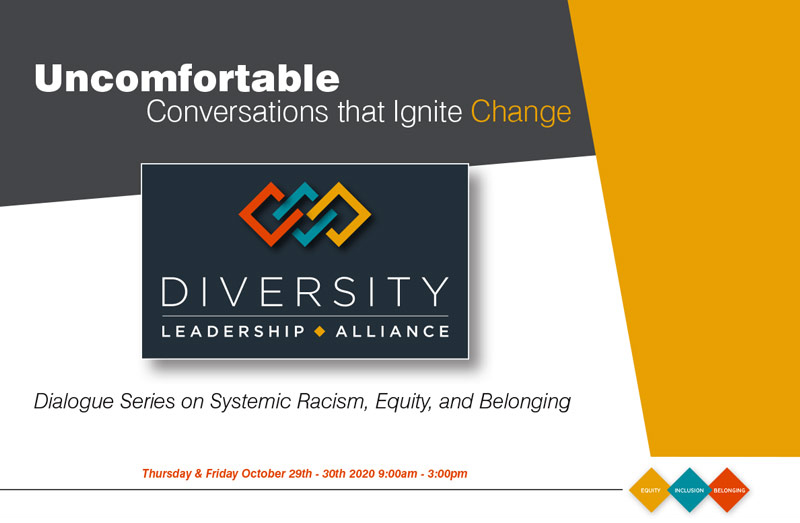 Uncomfortable
Conversations that Ignite Change

DIVERSITY
LEADERSHIP ◆ ALLIANCE

Dialogue Series on Systemic Racism, Equity, and Belonging

Thursday & Friday October 29th - 30th 2020 9:00am - 3:00pm

EQUITY INCLUSION BELONGING